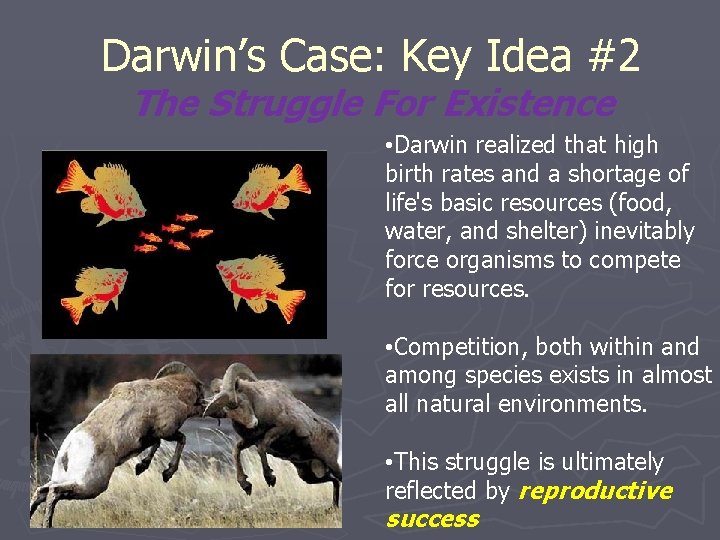 Darwin's Case: Key Idea #2

The Struggle For Existence

•Darwin realized that high birth rates and a shortage of life's basic resources (food, water, and shelter) inevitably force organisms to compete for resources.

•Competition, both within and among species exists in almost all natural environments.

•This struggle is ultimately reflected by reproductive success